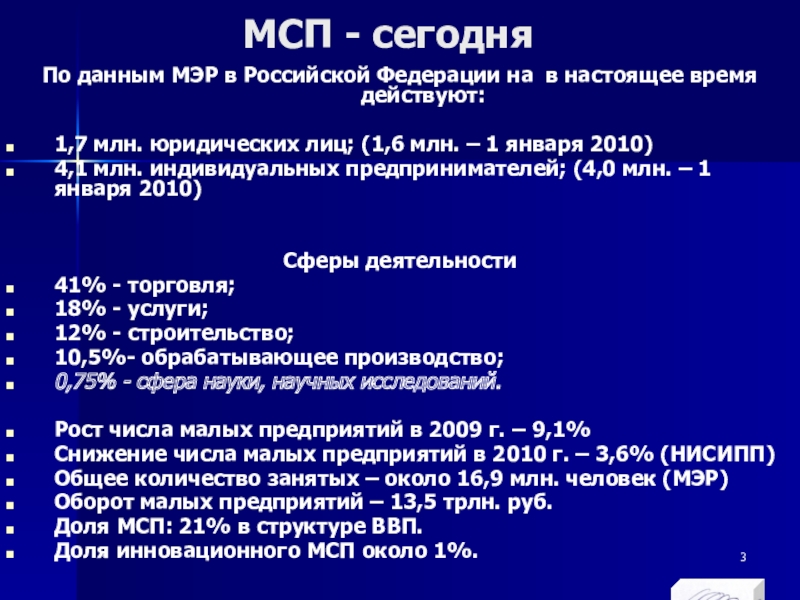 МСП - сегодня

По данным МЭР в Российской Федерации на в настоящее время действуют:

- 1,7 млн. юридических лиц; (1,6 млн. – 1 января 2010)
- 4,1 млн. индивидуальных предпринимателей; (4,0 млн. – 1 января 2010)

Сферы деятельности

- 41% - торговля;
- 18% - услуги;
- 12% - строительство;
- 10,5%- обрабатывающее производство;
- 0,75% - сфера науки, научных исследований.

- Рост числа малых предприятий в 2009 г. – 9,1%
- Снижение числа малых предприятий в 2010 г. – 3,6% (НИСИПП)
- Общее количество занятых – около 16,9 млн. человек (МЭР)
- Оборот малых предприятий – 13,5 трлн. руб.
- Доля МСП: 21% в структуре ВВП.
- Доля инновационного МСП около 1%.

3